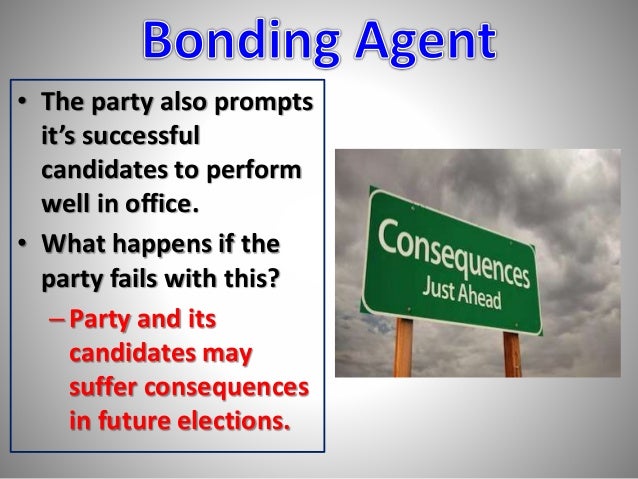 Bonding Agent

• The party also prompts it's successful candidates to perform well in office.

• What happens if the party fails with this?

– Party and its candidates may suffer consequences in future elections.

Consequences
Just Ahead